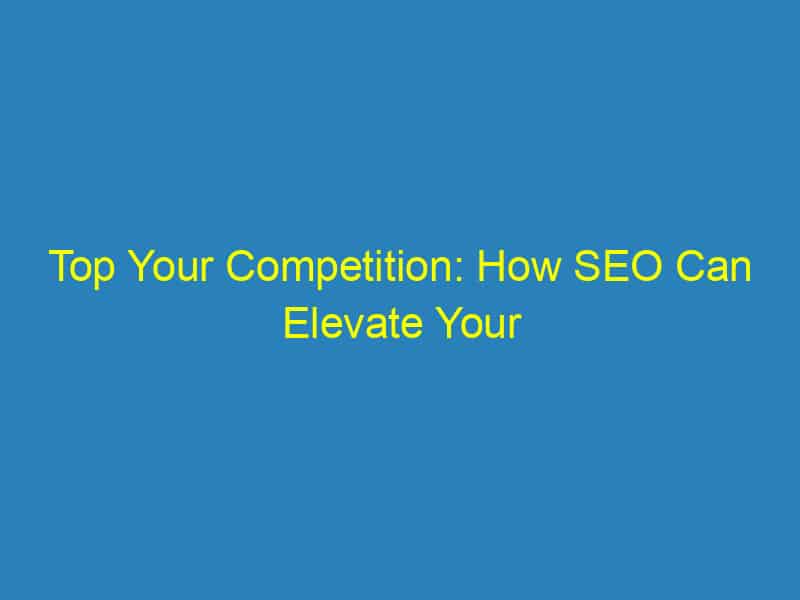 Top Your Competition: How SEO Can Elevate Your